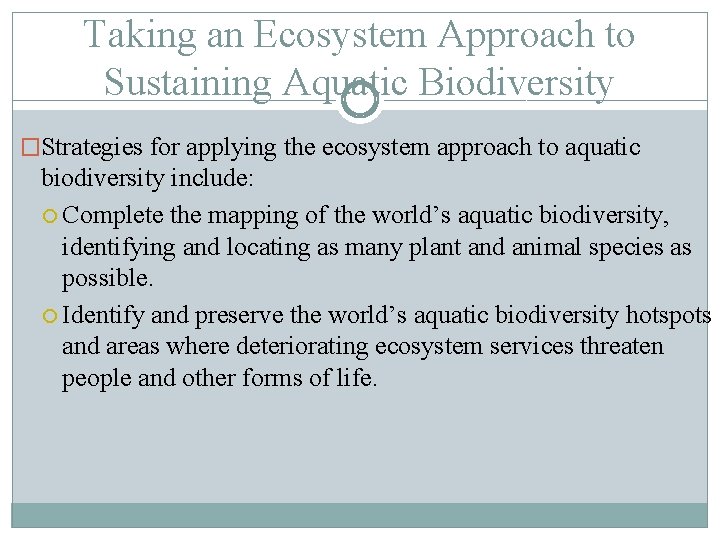 Taking an Ecosystem Approach to Sustaining Aquatic Biodiversity

Strategies for applying the ecosystem approach to aquatic biodiversity include:

Complete the mapping of the world’s aquatic biodiversity, identifying and locating as many plant and animal species as possible.

Identify and preserve the world’s aquatic biodiversity hotspots and areas where deteriorating ecosystem services threaten people and other forms of life.